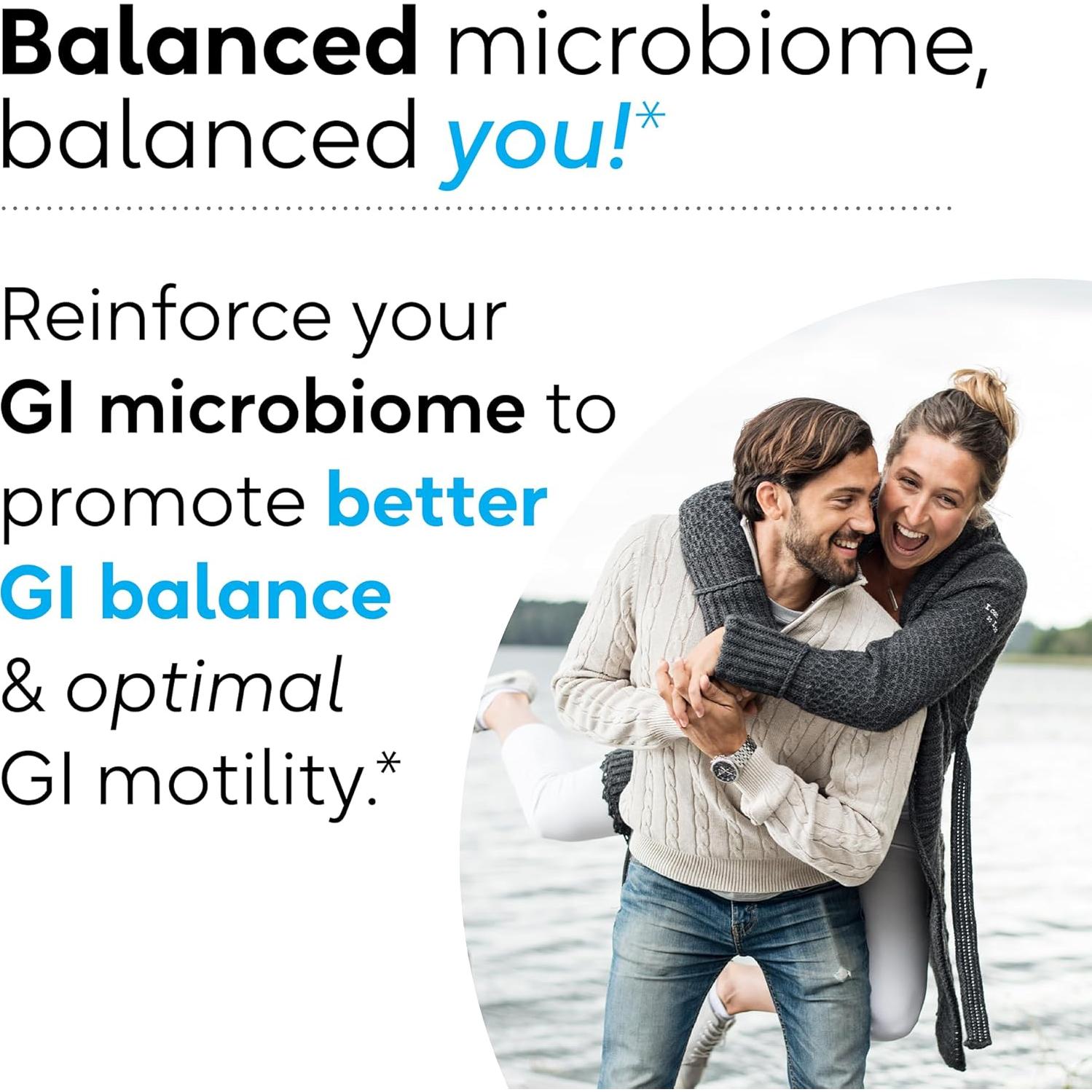 Balanced microbiome, balanced you!*

Reinforce your GI microbiome to promote better GI balance & optimal GI motility.*